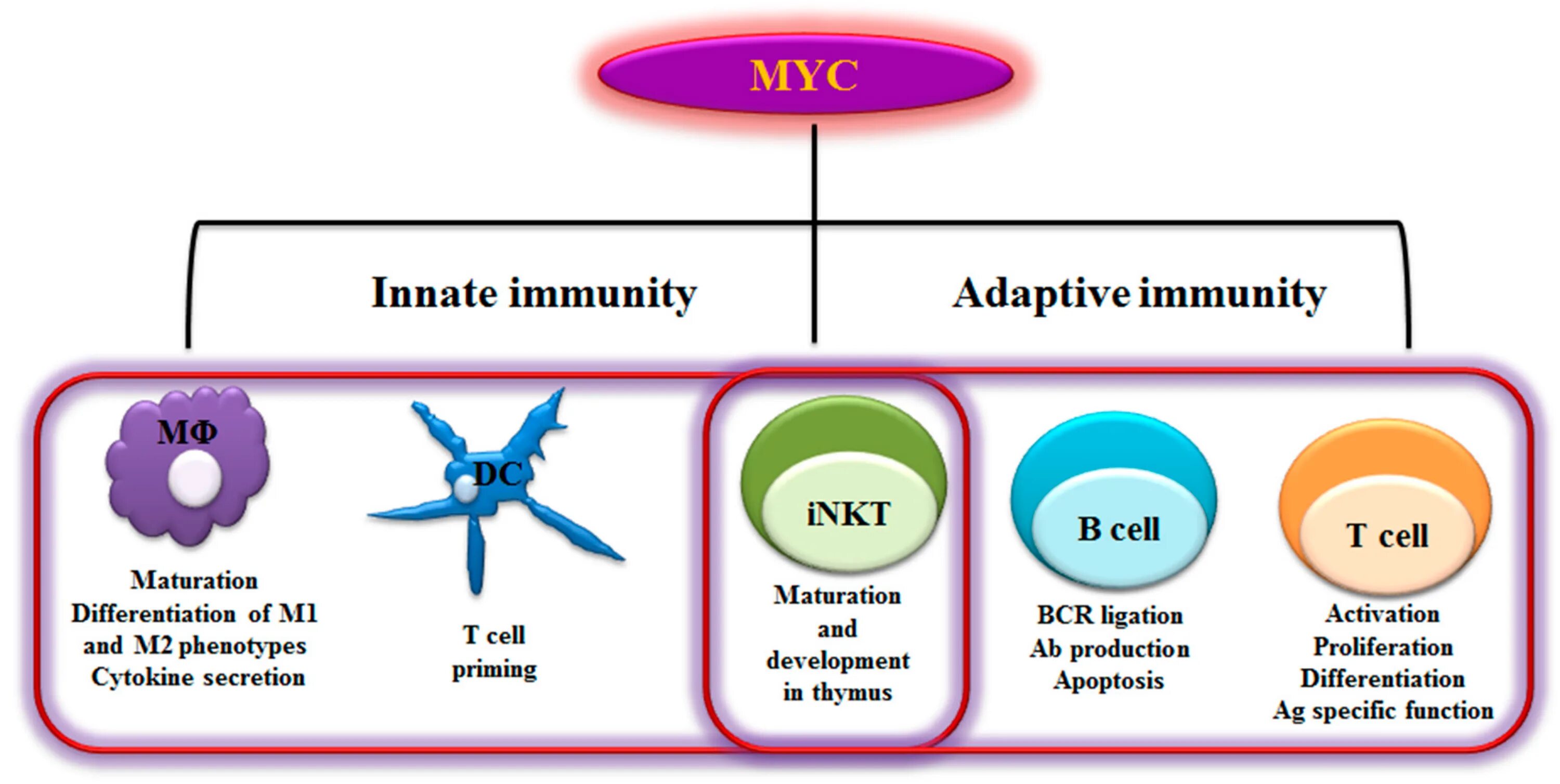 MYC

Innate immunity

Adaptive immunity

MΦ

Maturation
Differentiation of M1 and M2 phenotypes
Cytokine secretion

DC

T cell priming

iNKT

Maturation and development in thymus

B cell

BCR ligation
Ab production
Apoptosis

T cell

Activation
Proliferation
Differentiation
Ag specific function